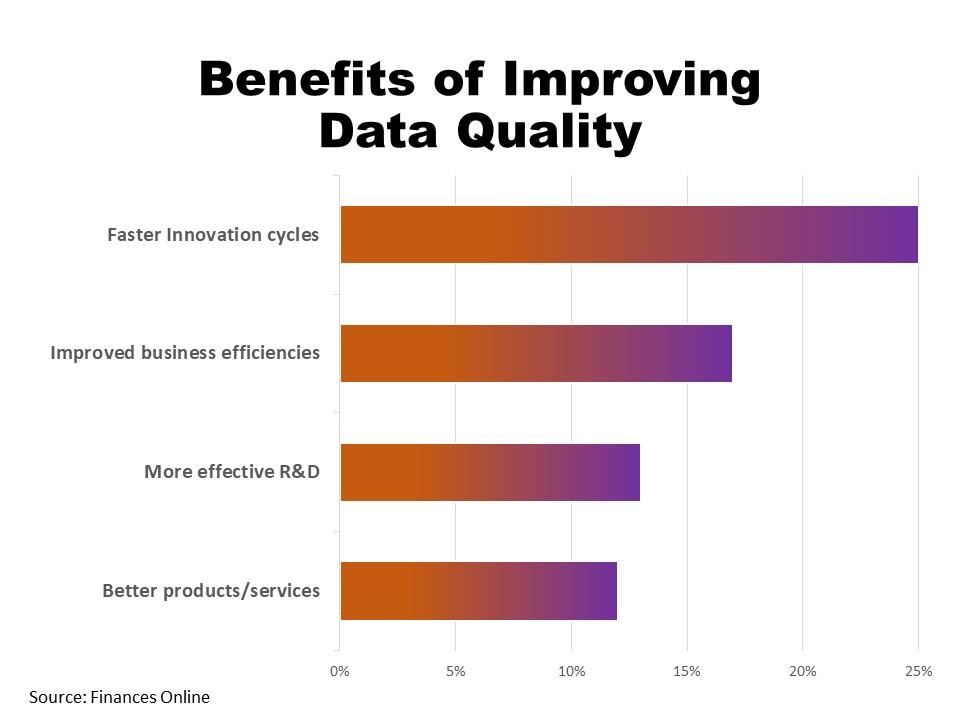 Benefits of Improving Data Quality

Faster Innovation cycles

Improved business efficiencies

More effective R&D

Better products/services

0%
5%
10%
15%
20%
25%

Source: Finances Online